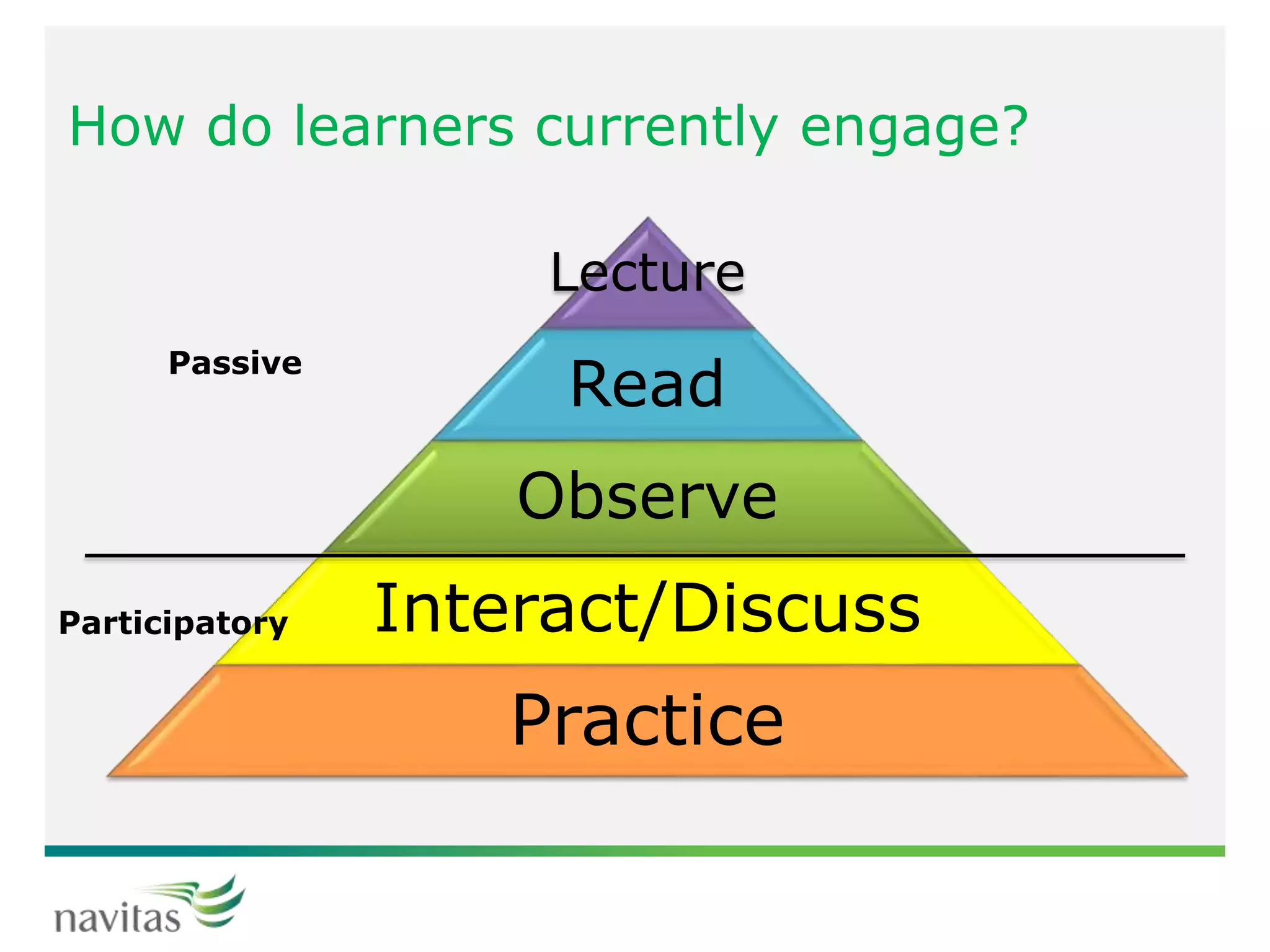 How do learners currently engage?

Lecture

Passive

Read

Observe

Participatory

Interact/Discuss

Practice

navitas